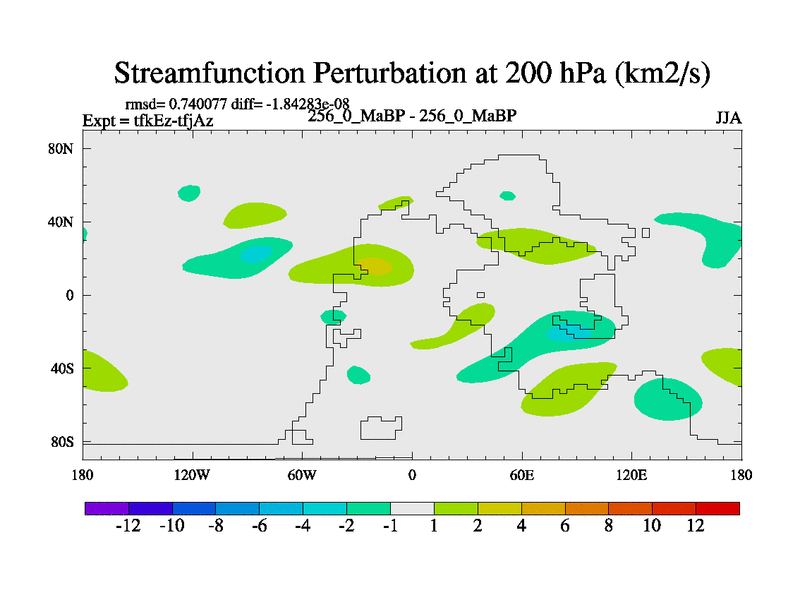 Streamfunction Perturbation at 200 hPa (km2/s)

rmsd= 0.740077 diff= -1.84283e-08
Expt = tfkEz-tfjAz
256_0_MaBP - 256_0_MaBP
JJA

80N
40N
0
40S
80S

180
120W
60W
0
60E
120E
180

-12 -10 -8 -6 -4 -2 -1 1 2 4 6 8 10 12